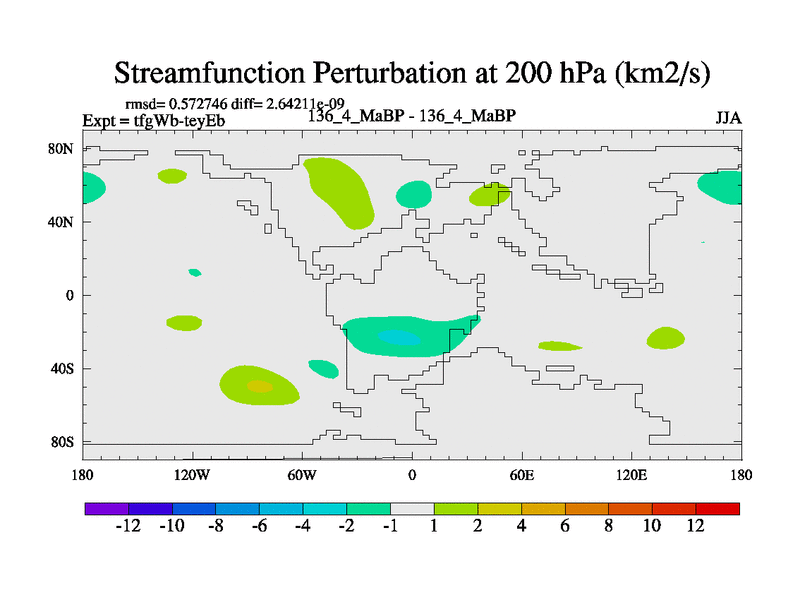 Streamfunction Perturbation at 200 hPa (km2/s)

rmsd= 0.572746 diff= 2.64211e-09
Expt = tfgWb-teyEb
136_4_MaBP - 136_4_MaBP
JJA

80N
40N
0
40S
80S

180
120W
60W
0
60E
120E
180

-12 -10 -8 -6 -4 -2 -1 1 2 4 6 8 10 12